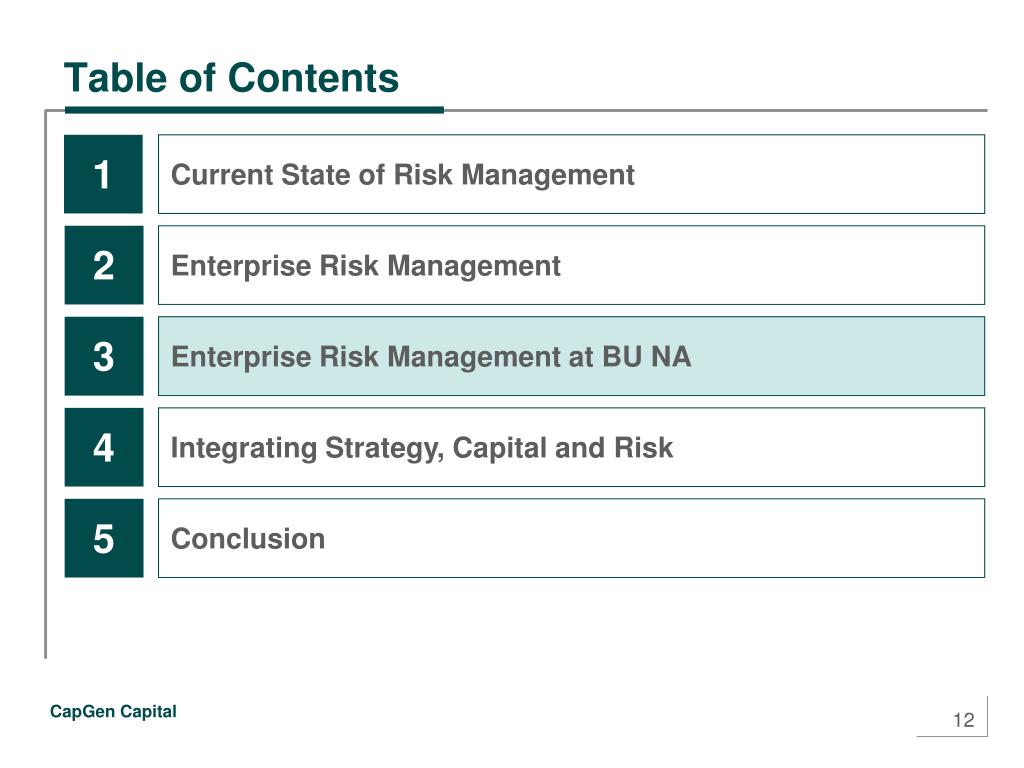 Table of Contents

1 Current State of Risk Management

2 Enterprise Risk Management

3 Enterprise Risk Management at BU NA

4 Integrating Strategy, Capital and Risk

5 Conclusion

CapGen Capital

12